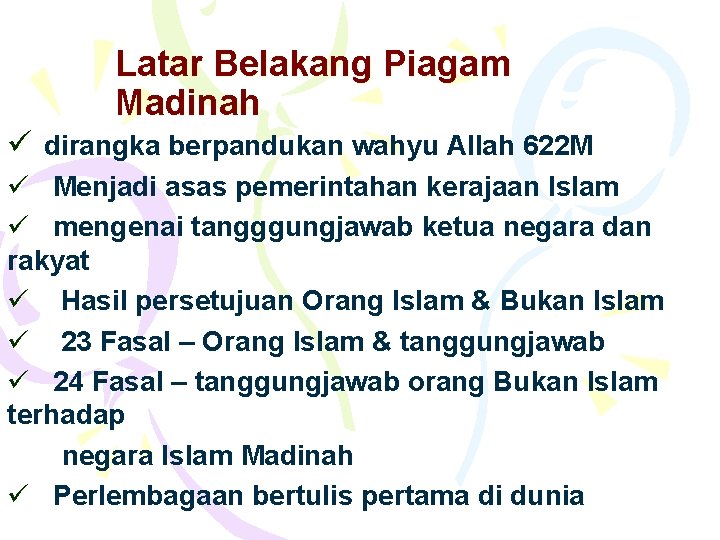 Latar Belakang Piagam Madinah

✓ dirangka berpandukan wahyu Allah 622M

✓ Menjadi asas pemerintahan kerajaan Islam

✓ mengenai tangggungjawab ketua negara dan rakyat

✓ Hasil persetujuan Orang Islam & Bukan Islam

✓ 23 Fasal – Orang Islam & tanggungjawab

✓ 24 Fasal – tanggungjawab orang Bukan Islam terhadap negara Islam Madinah

✓ Perlembagaan bertulis pertama di dunia